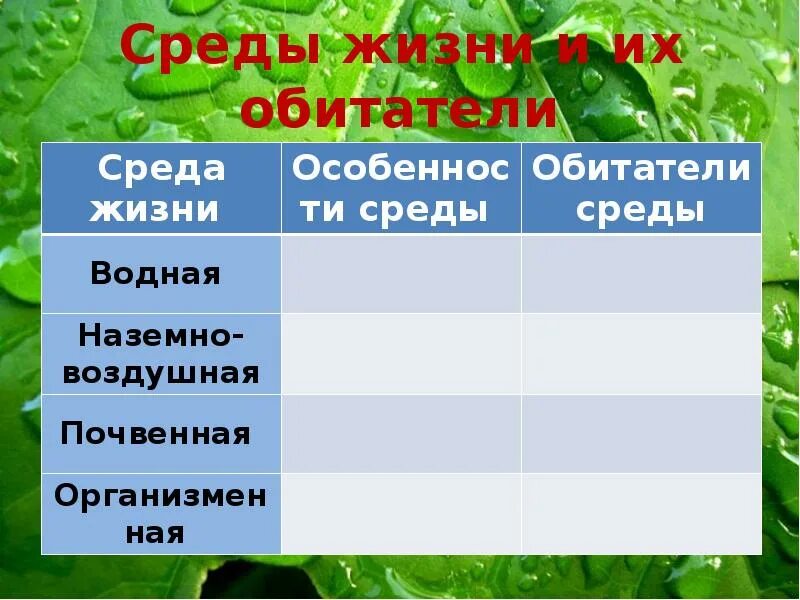 Среды жизни и их обитатели

| Среда жизни | Особенности среды | Обитатели среды |
|---|---|---|
| Водная | | |
| Наземно-воздушная | | |
| Почвенная | | |
| Организменная | | |